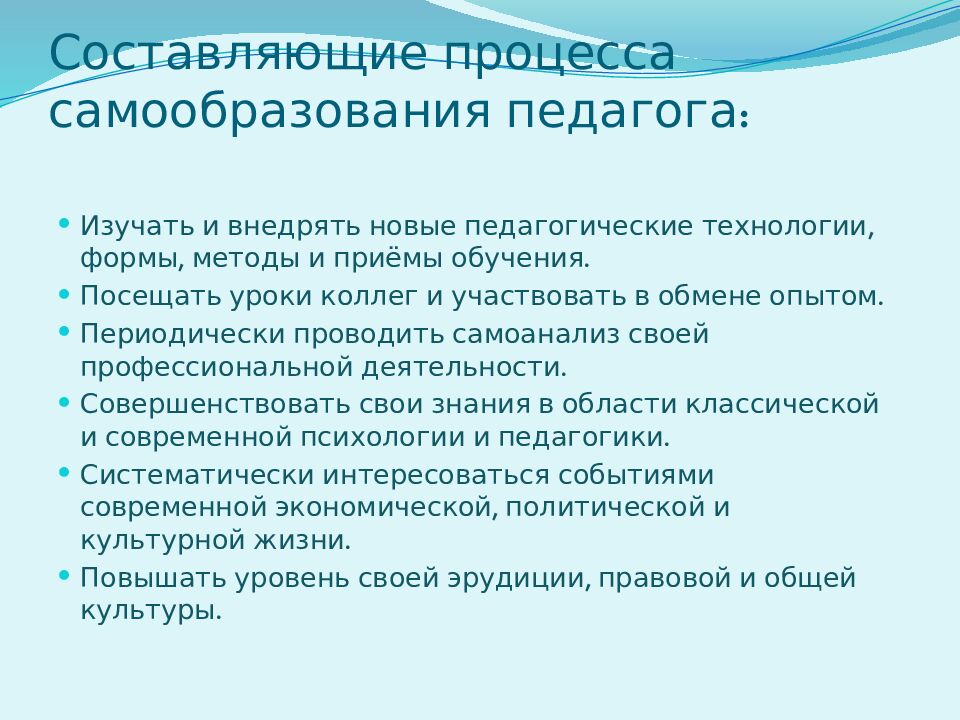 Составляющие процесса самообразования педагога:

• Изучать и внедрять новые педагогические технологии, формы, методы и приёмы обучения.
• Посещать уроки коллег и участвовать в обмене опытом.
• Периодически проводить самоанализ своей профессиональной деятельности.
• Совершенствовать свои знания в области классической и современной психологии и педагогики.
• Систематически интересоваться событиями современной экономической, политической и культурной жизни.
• Повышать уровень своей эрудиции, правовой и общей культуры.